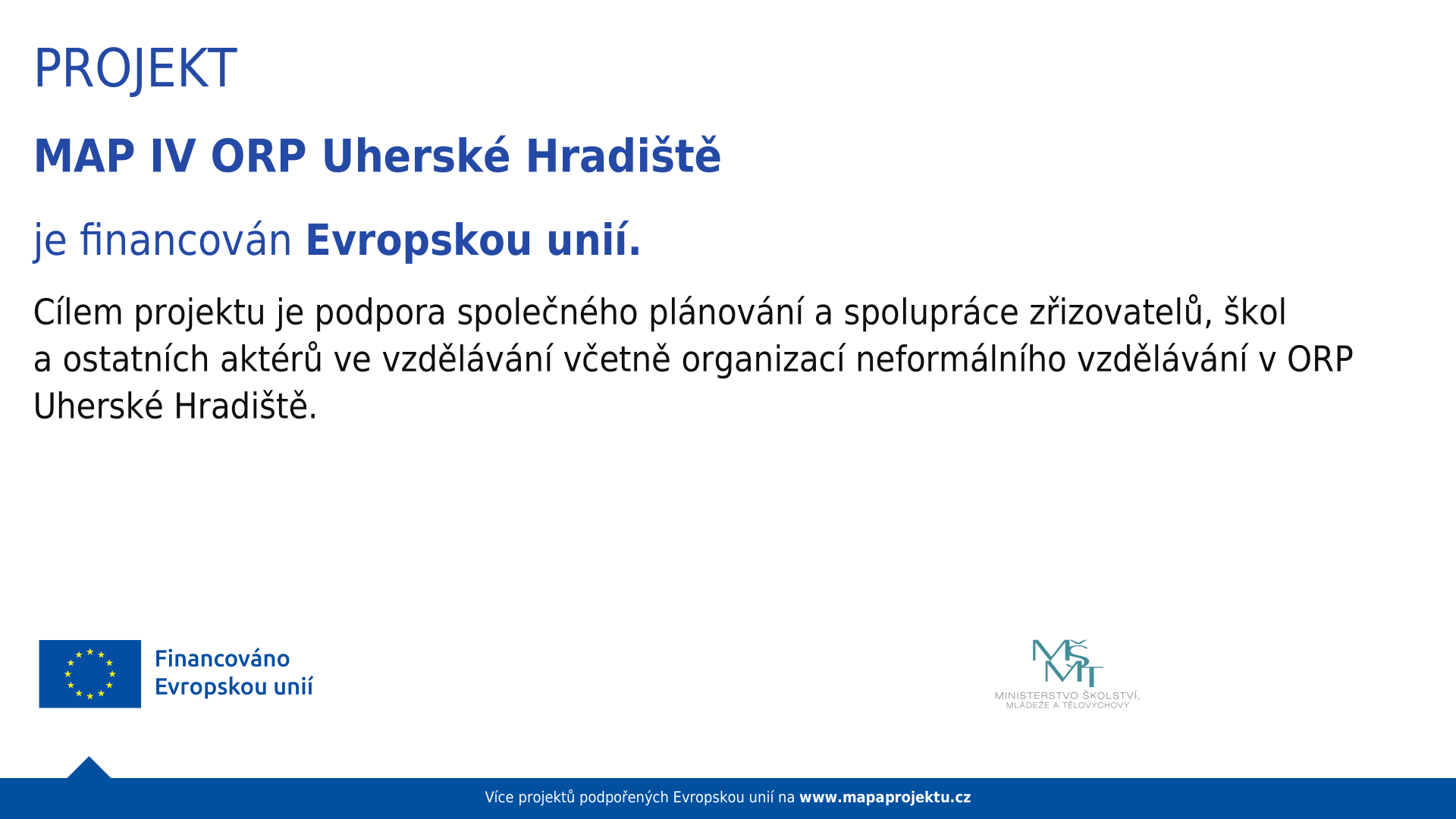 PROJEKT

MAP IV ORP Uherské Hradiště

je financován Evropskou unií.

Cílem projektu je podpora společného plánování a spolupráce zřizovatelů, škol a ostatních aktérů ve vzdělávání včetně organizací neformálního vzdělávání v ORP Uherské Hradiště.

Financováno Evropskou unií

MŠMT
MINISTERSTVO ŠKOLSTVÍ, MLÁDEŽE A TĚLOVÝCHOVY

Více projektů podpořených Evropskou unií na www.mapaprojektu.cz